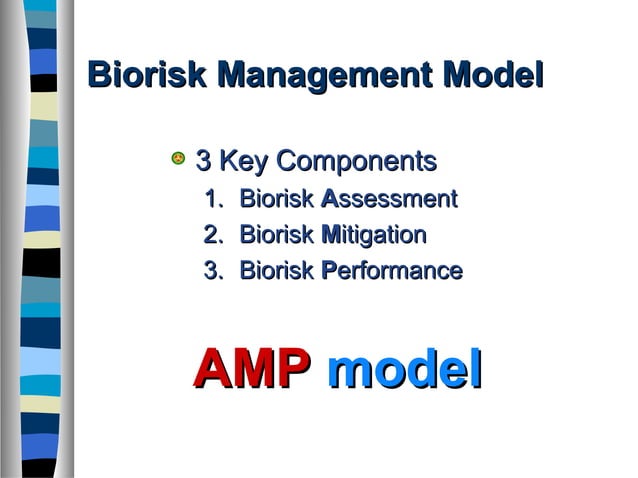 Biorisk Management Model

3 Key Components
1. Biorisk Assessment
2. Biorisk Mitigation
3. Biorisk Performance

AMP model